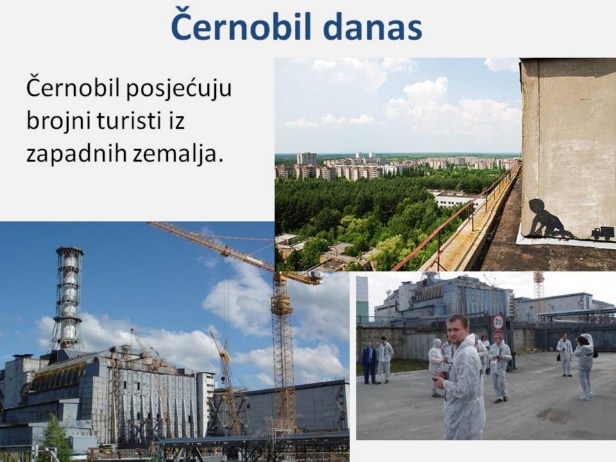 Černobil danas

Černobil posjećuju brojni turisti iz zapadnih zemalja.

20